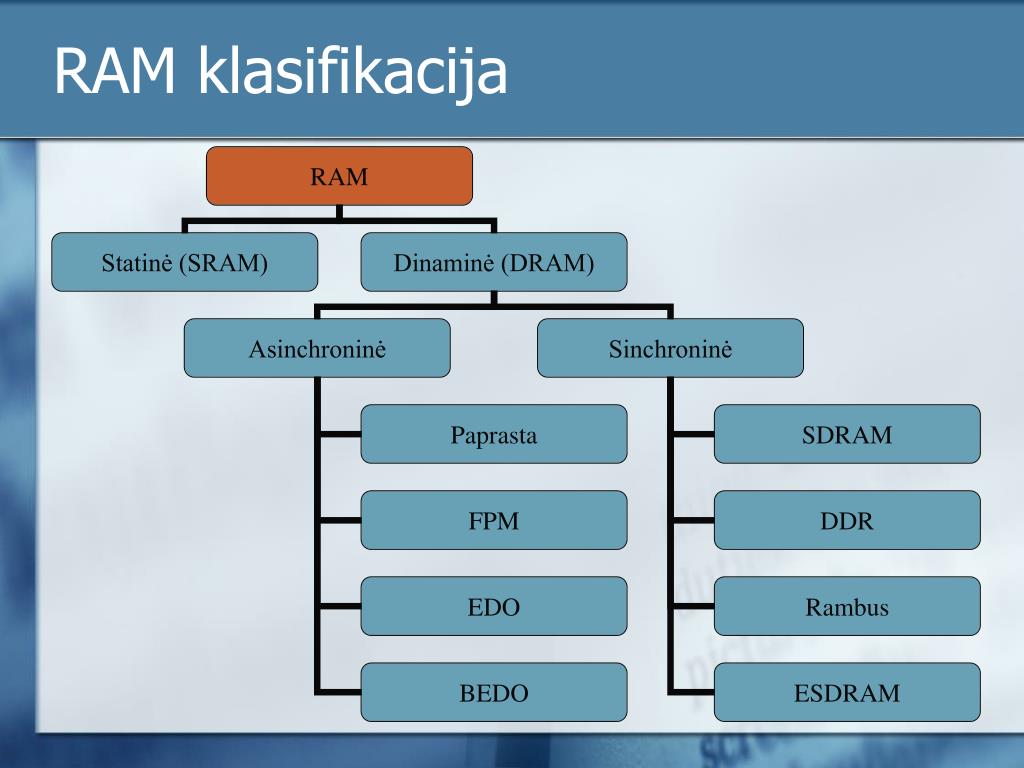 RAM klasifikacija

RAM

Statinė (SRAM)

Dinaminė (DRAM)

Asinchroninė

Sinchroninė

Paprasta

FPM

EDO

BEDO

SDRAM

DDR

Rambus

ESDRAM